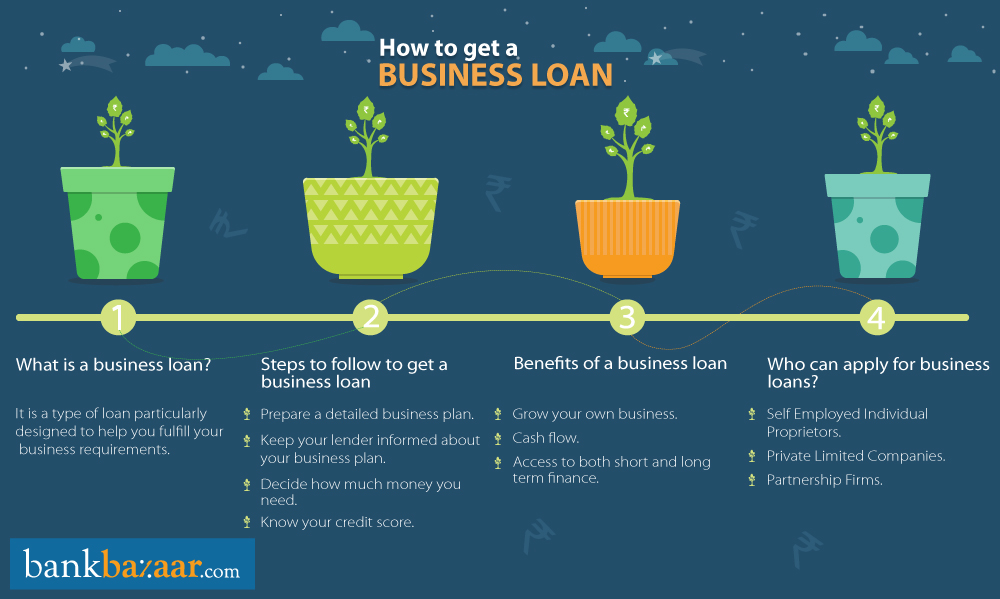 How to get a
BUSINESS LOAN

1

What is a business loan?

It is a type of loan particularly designed to help you fulfill your business requirements.

2

Steps to follow to get a business loan

Prepare a detailed business plan.

Keep your lender informed about your business plan.

Decide how much money you need.

Know your credit score.

3

Benefits of a business loan

Grow your own business.

Cash flow.

Access to both short and long term finance.

4

Who can apply for business loans?

Self Employed Individual Proprietors.

Private Limited Companies.

Partnership Firms.

bankbazaar.com